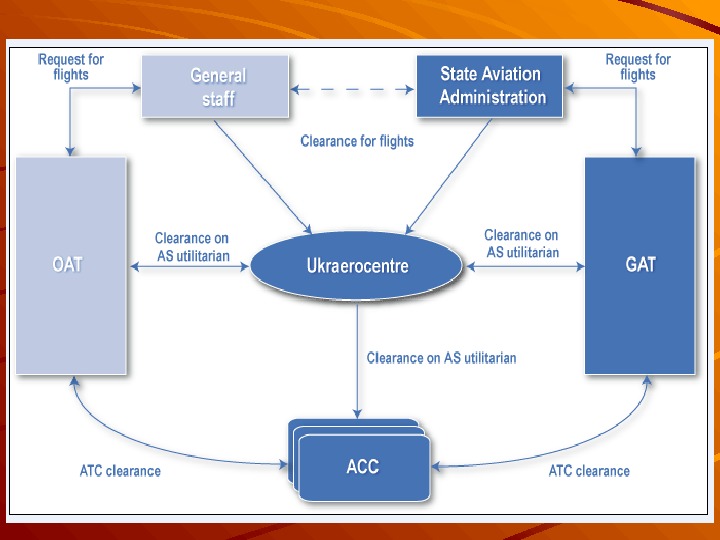 Request for flights

General staff

State Aviation Administration

Request for flights

Clearance for flights

OAT

Clearance on AS utilitarian

Ukraerocentre

Clearance on AS utilitarian

GAT

Clearance on AS utilitarian

ATC clearance

ACC

ATC clearance